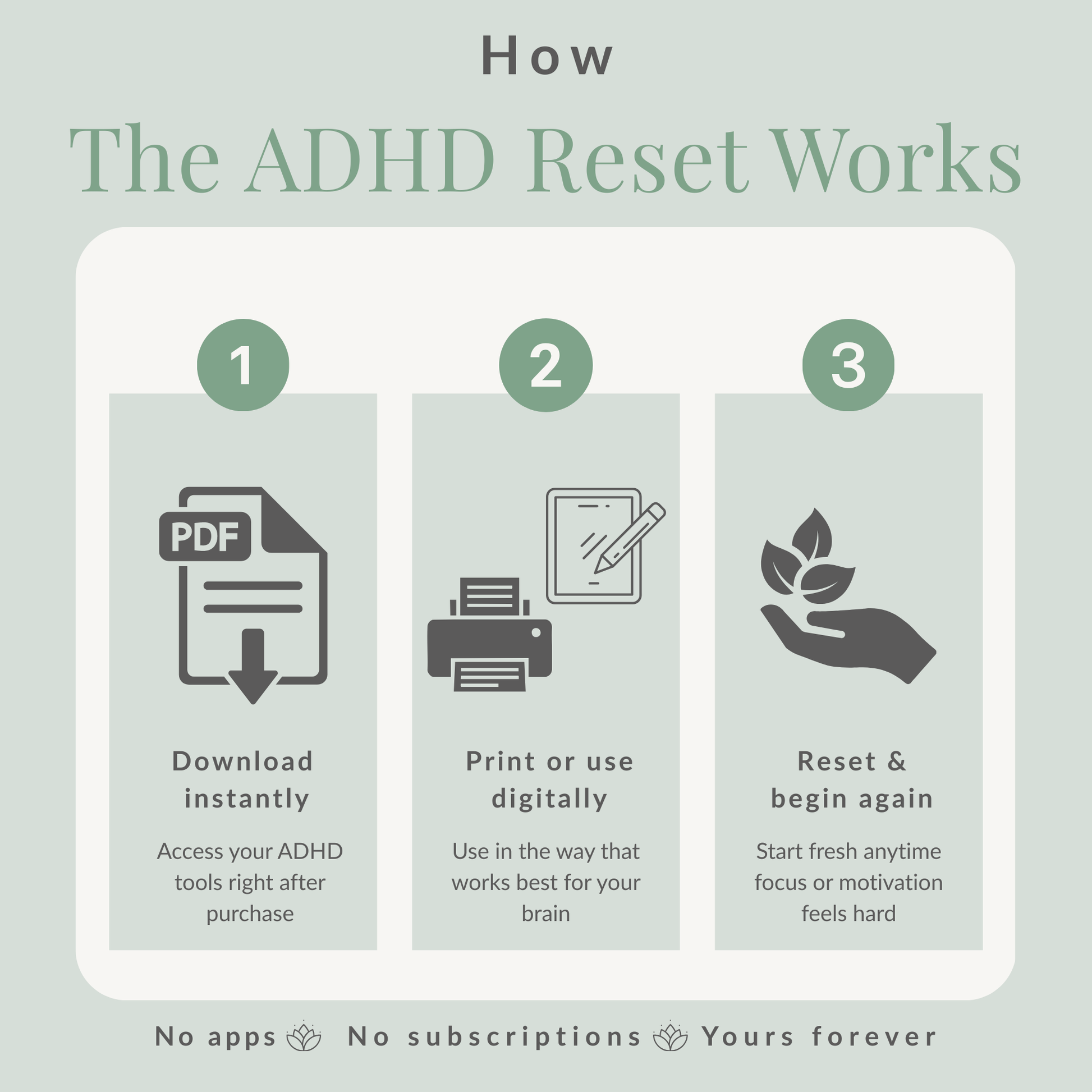 How

The ADHD Reset Works

1

PDF

Download instantly

Access your ADHD tools right after purchase

2

Print or use digitally

Use in the way that works best for your brain

3

Reset & begin again

Start fresh anytime focus or motivation feels hard

No apps No subscriptions Yours forever